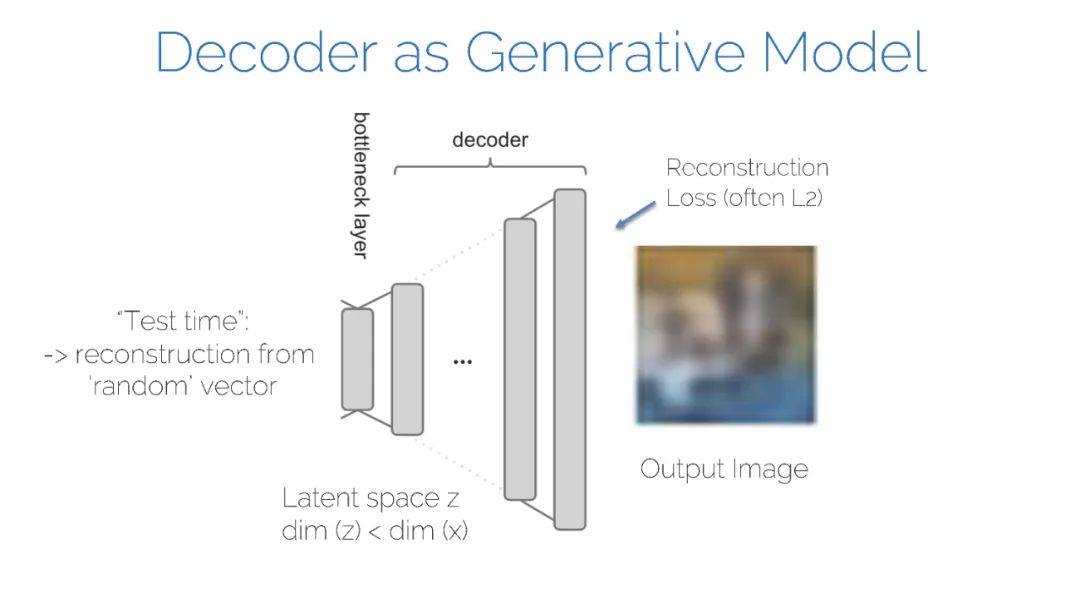 Decoder as Generative Model

bottleneck layer

decoder

Reconstruction Loss (often L2)

"Test time":
-> reconstruction from 'random' vector

...

Output Image

Latent space z
dim (z) < dim (x)